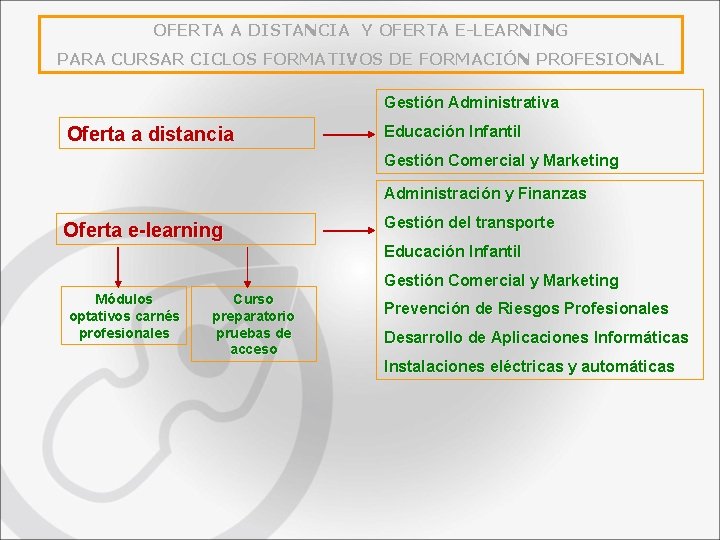 OFERTA A DISTANCIA Y OFERTA E-LEARNING
PARA CURSAR CICLOS FORMATIVOS DE FORMACIÓN PROFESIONAL

Oferta a distancia

Gestión Administrativa
Educación Infantil
Gestión Comercial y Marketing

Oferta e-learning

Administración y Finanzas
Gestión del transporte
Educación Infantil
Gestión Comercial y Marketing
Prevención de Riesgos Profesionales
Desarrollo de Aplicaciones Informáticas
Instalaciones eléctricas y automáticas

Módulos optativos carnés profesionales

Curso preparatorio pruebas de acceso